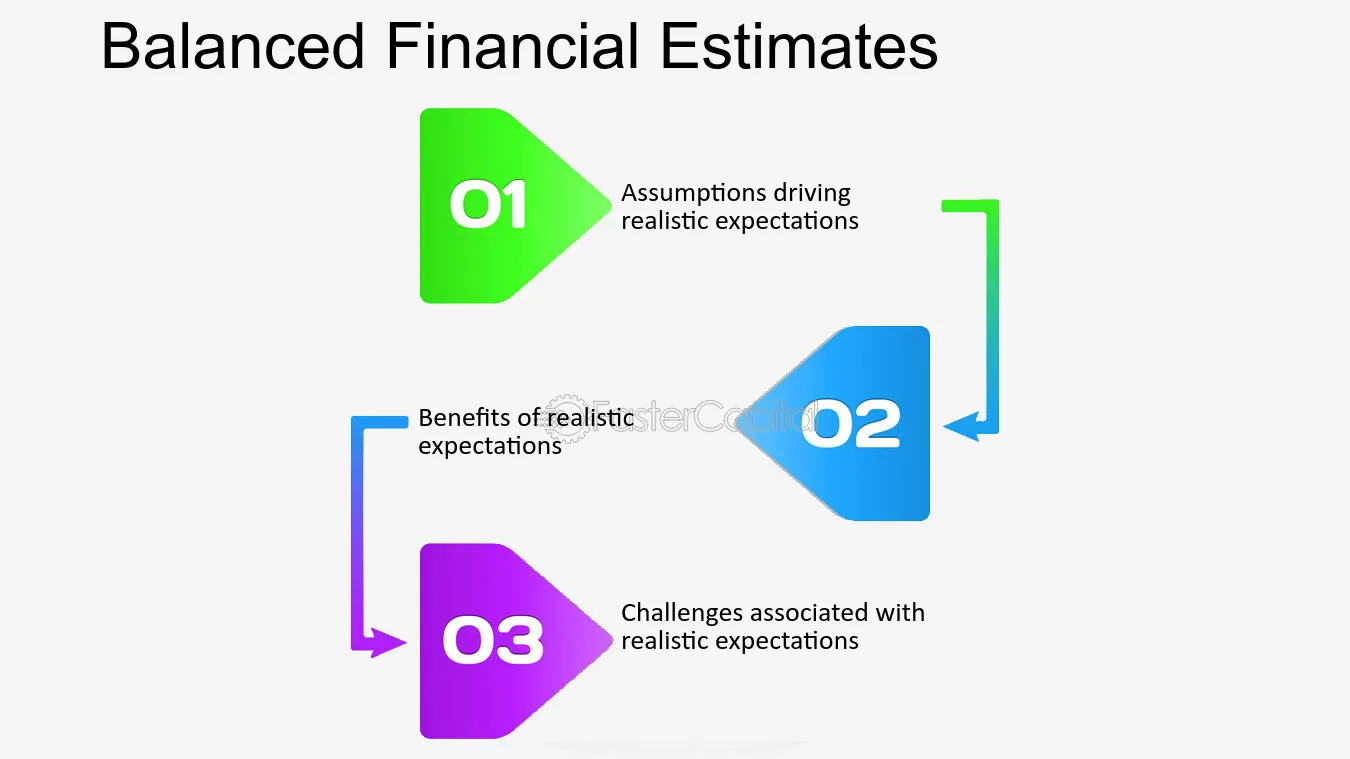 Balanced Financial Estimates

01

Assumptions driving realistic expectations

02

Benefits of realistic expectations

FasterCapital

03

Challenges associated with realistic expectations